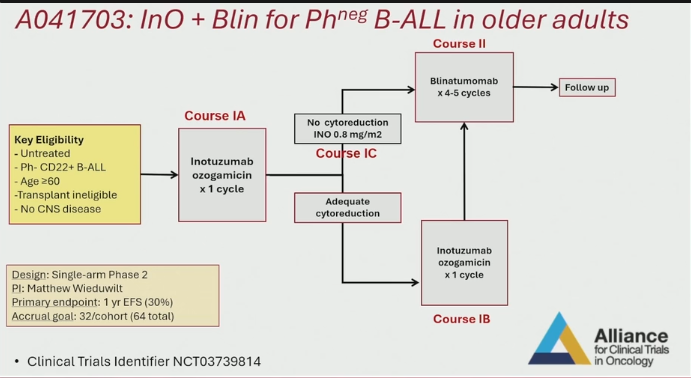 A041703: InO + Blin for Ph$^{neg}$ B-ALL in older adults

Key Eligibility
- Untreated
- Ph- CD22+ B-ALL
- Age ≥60
-Transplant ineligible
- No CNS disease

Course IA

Inotuzumab ozogamicin x 1 cycle

No cytoreduction INO 0.8 mg/m2

Course IC

Adequate cytoreduction

Course II

Blinatumomab x 4-5 cycles

Follow up

Inotuzumab ozogamicin x 1 cycle

Course IB

Design: Single-arm Phase 2
PI: Matthew Wieduwilt
Primary endpoint: 1 yr EFS (30%)
Accrual goal: 32/cohort (64 total)

• Clinical Trials Identifier NCT03739814

Alliance for Clinical Trials in Oncology